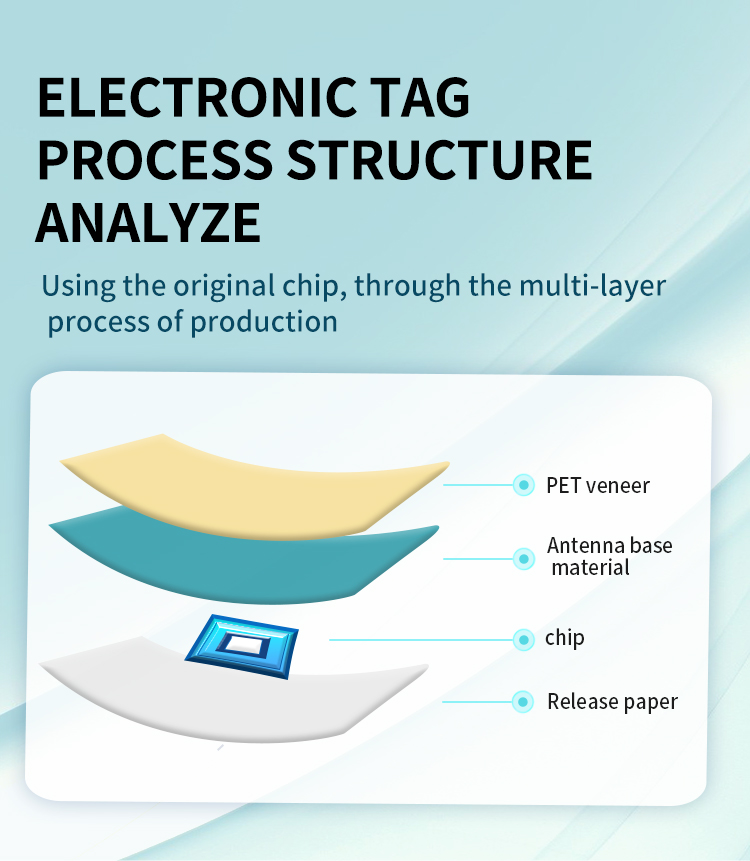 ELECTRONIC TAG PROCESS STRUCTURE ANALYZE

Using the original chip, through the multi-layer process of production

PET veneer

Antenna base material

chip

Release paper